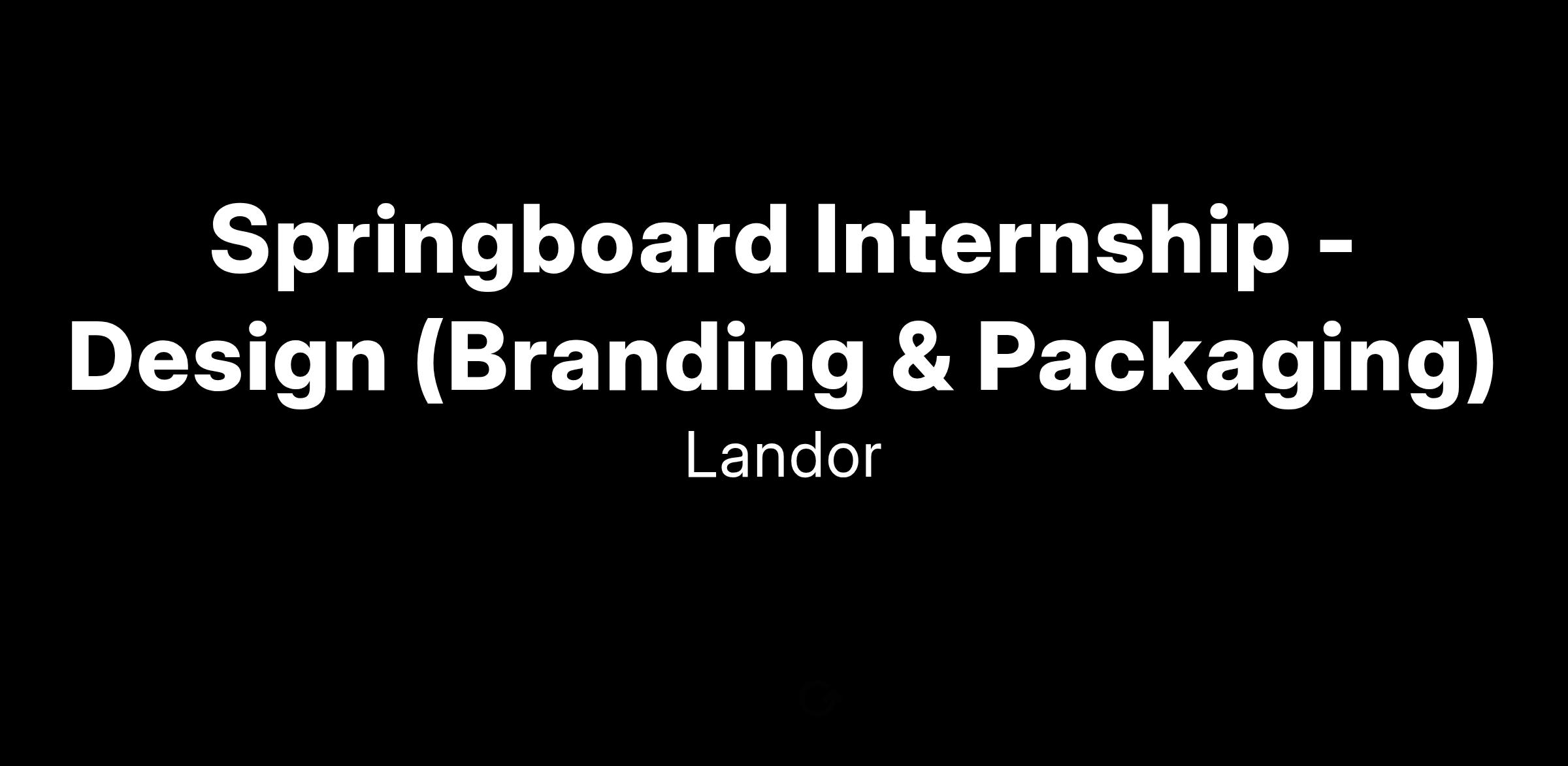 Springboard Internship - Design (Branding & Packaging)

Landor